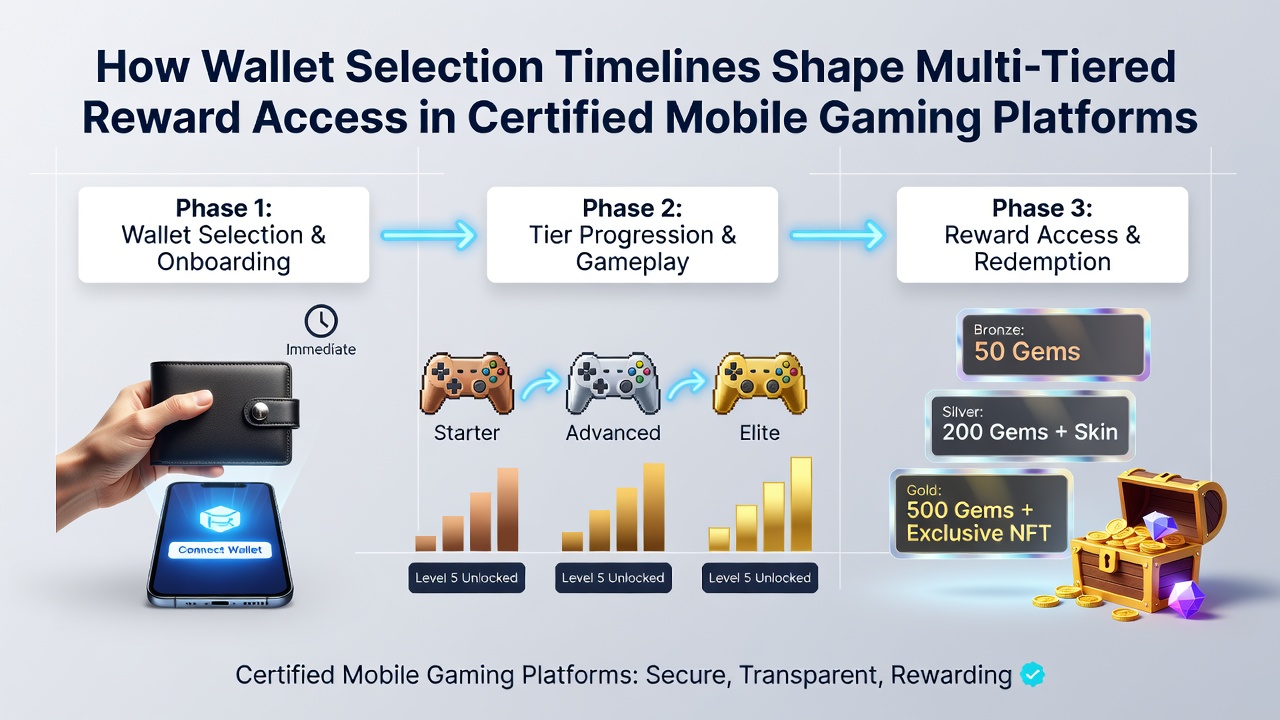 How Wallet Selection Timelines Shape Multi-Tiered Reward Access in Certified Mobile Gaming Platforms

Phase 1:
Wallet Selection & Onboarding

Phase 2:
Tier Progression & Gameplay

Phase 3:
Reward Access & Redemption

Immediate

Connect Wallet

Starter

Advanced

Elite

Level 5 Unlocked

Level 5 Unlocked

Level 5 Unlocked

Bronze:
50 Gems

Silver:
200 Gems + Skin

Gold:
500 Gems + Exclusive NFT

Certified Mobile Gaming Platforms: Secure, Transparent, Rewarding